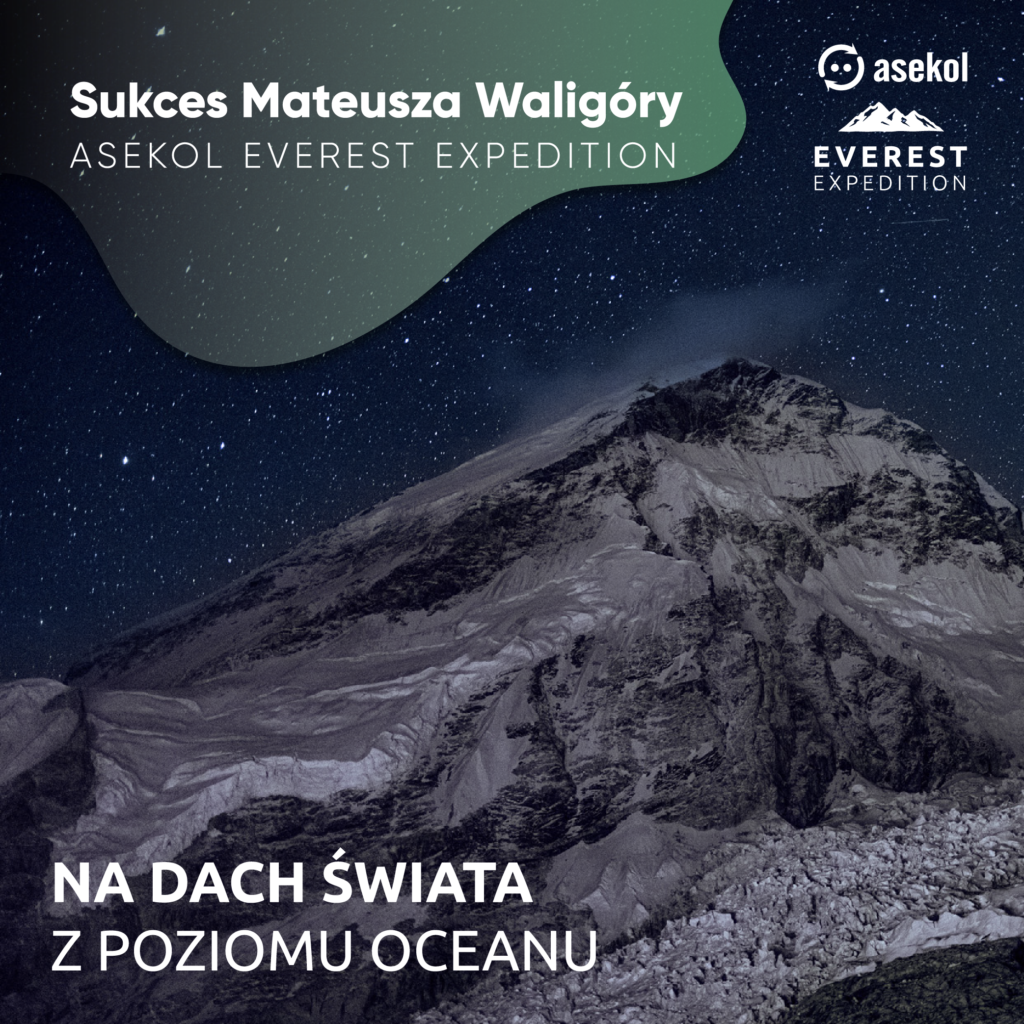 Sukces Mateusza Waligóry
ASEKOL EVEREST EXPEDITION

asekol

EVEREST
EXPEDITION

NA DACH ŚWIATA
Z POZIOMU OCEANU